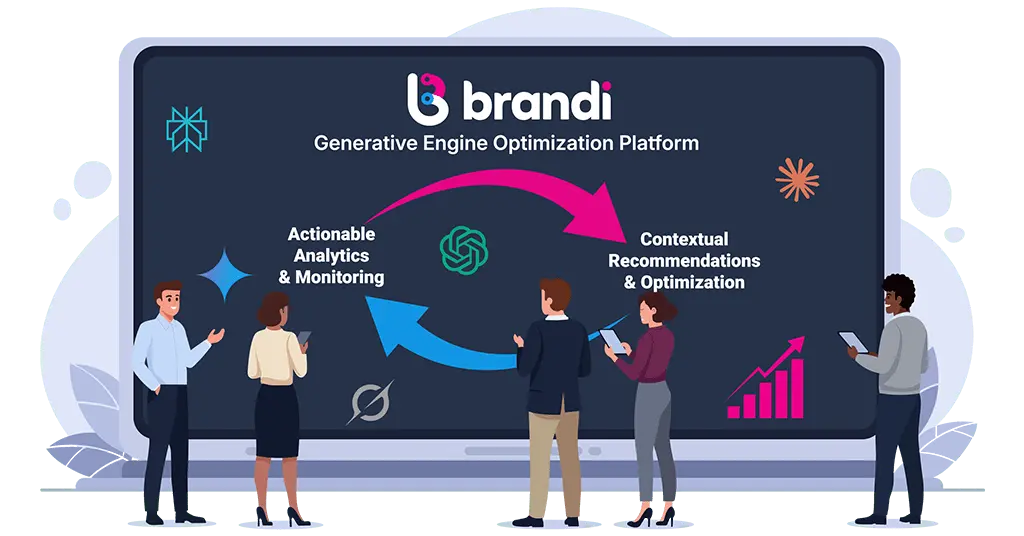 brandi

Generative Engine Optimization Platform

Actionable Analytics & Monitoring

Contextual Recommendations & Optimization